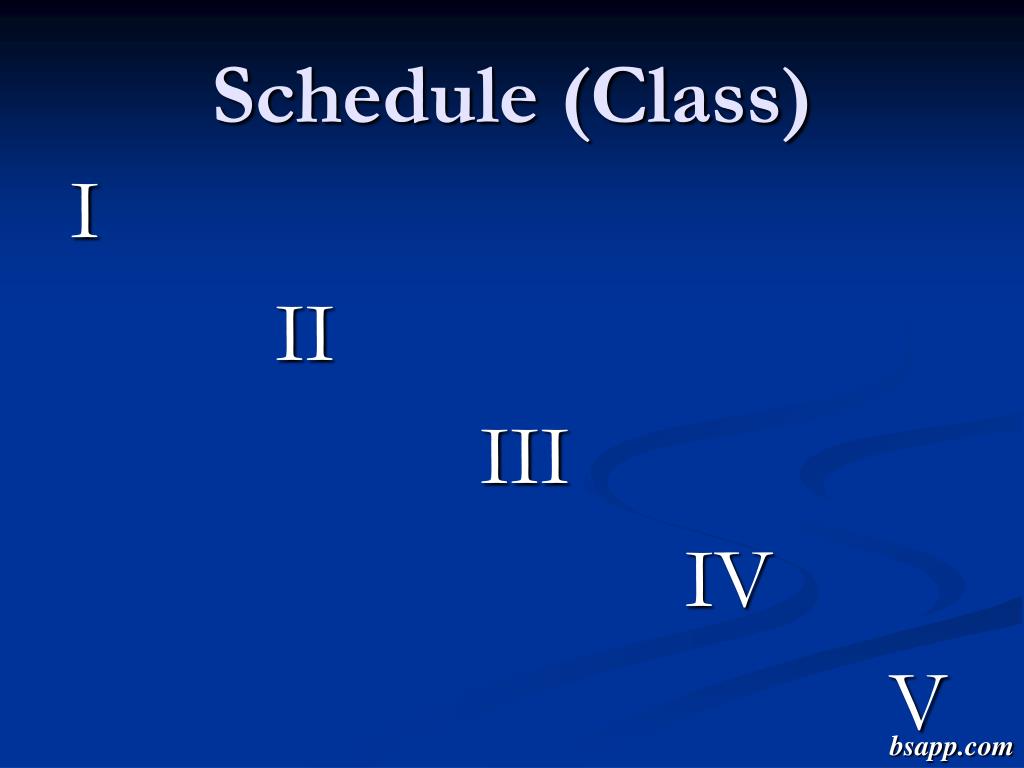 Schedule (Class)

I

II

III

IV

V

bsapp.com